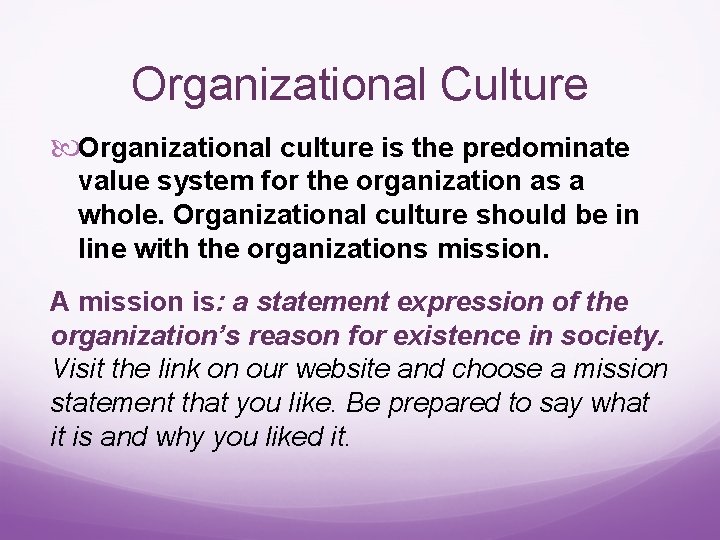 Organizational Culture

Organizational culture is the predominate value system for the organization as a whole. Organizational culture should be in line with the organizations mission.

A mission is: a statement expression of the organization's reason for existence in society. Visit the link on our website and choose a mission statement that you like. Be prepared to say what it is and why you liked it.